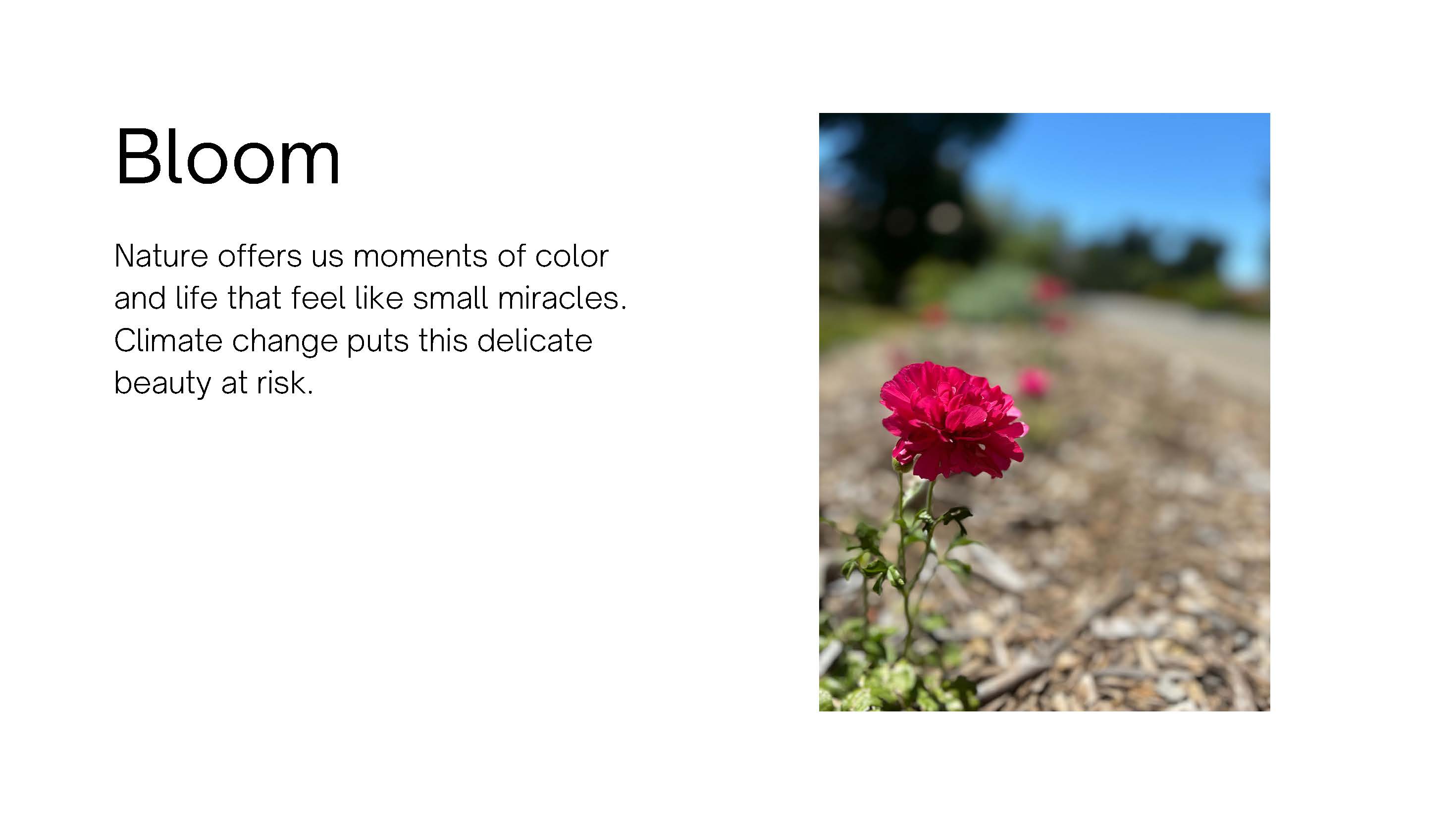 Bloom

Nature offers us moments of color and life that feel like small miracles. Climate change puts this delicate beauty at risk.